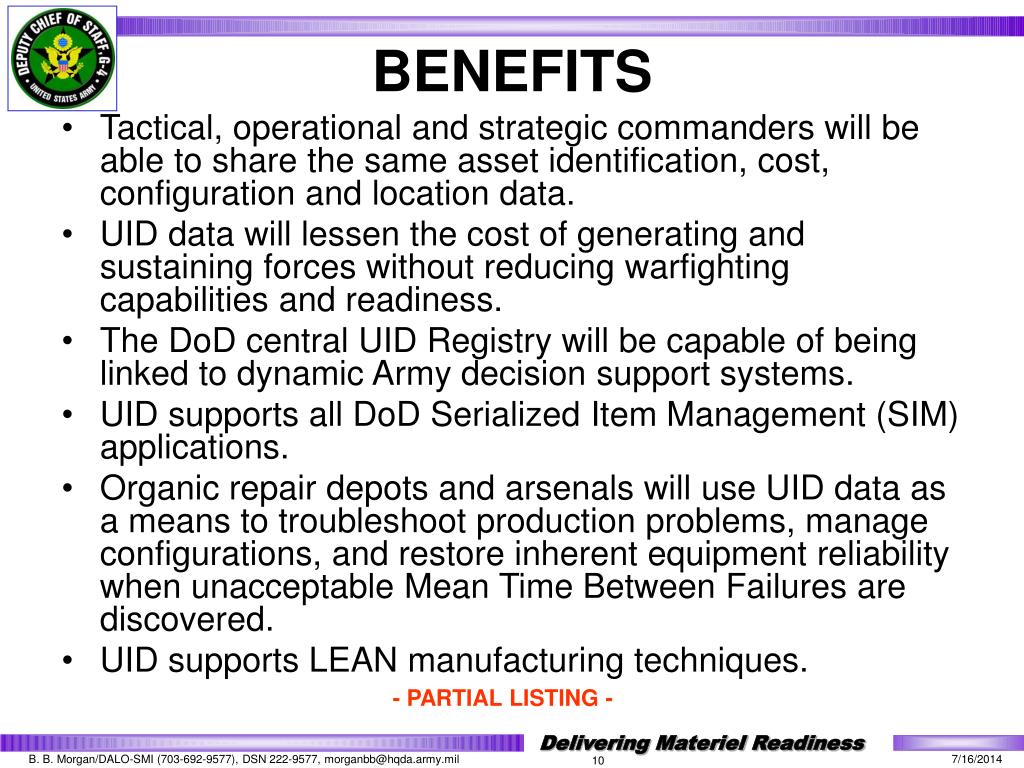 DEPUTY CHIEF OF STAFF, G-4
UNITED STATES ARMY

BENEFITS

• Tactical, operational and strategic commanders will be able to share the same asset identification, cost, configuration and location data.
• UID data will lessen the cost of generating and sustaining forces without reducing warfighting capabilities and readiness.
• The DoD central UID Registry will be capable of being linked to dynamic Army decision support systems.
• UID supports all DoD Serialized Item Management (SIM) applications.
• Organic repair depots and arsenals will use UID data as a means to troubleshoot production problems, manage configurations, and restore inherent equipment reliability when unacceptable Mean Time Between Failures are discovered.
• UID supports LEAN manufacturing techniques.

- PARTIAL LISTING -

Delivering Materiel Readiness

B. B. Morgan/DALO-SMI (703-692-9577), DSN 222-9577, morganbb@hqda.army.mil

10

7/16/2014